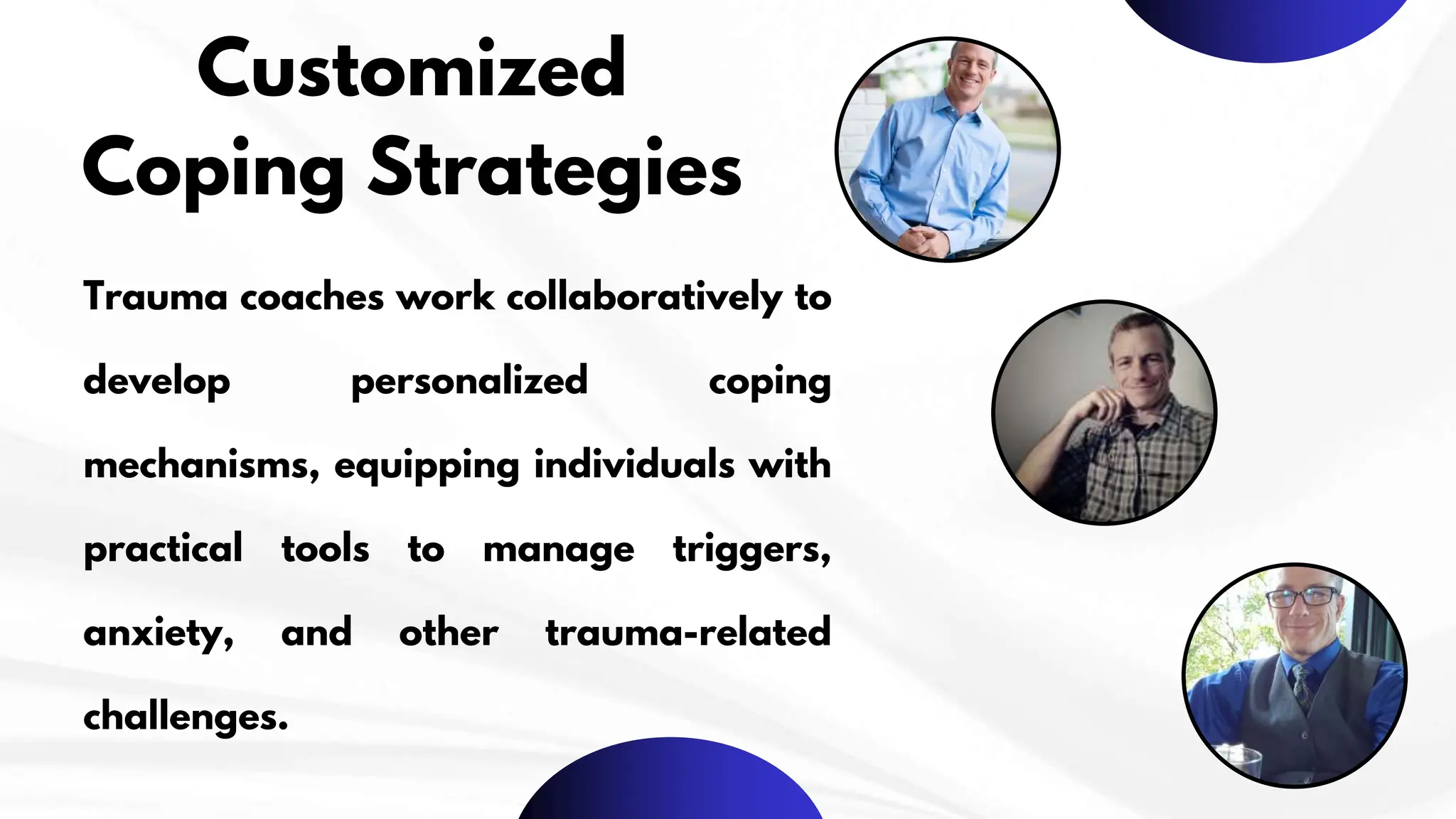 Customized Coping Strategies

Trauma coaches work collaboratively to develop personalized coping mechanisms, equipping individuals with practical tools to manage triggers, anxiety, and other trauma-related challenges.